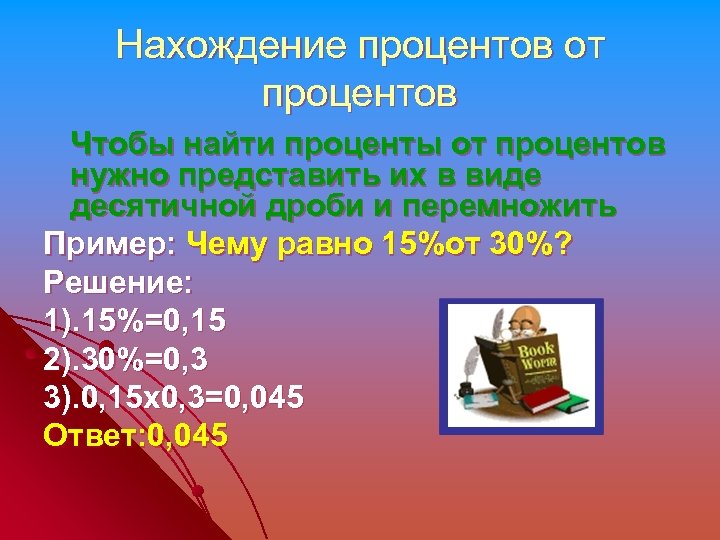 Нахождение процентов от процентов

Чтобы найти проценты от процентов нужно представить их в виде десятичной дроби и перемножить

Пример: Чему равно 15%от 30%?

Решение:

1).15%=0,15

2).30%=0,3

3).0,15х0,3=0,045

Ответ:0,045

Book Worm